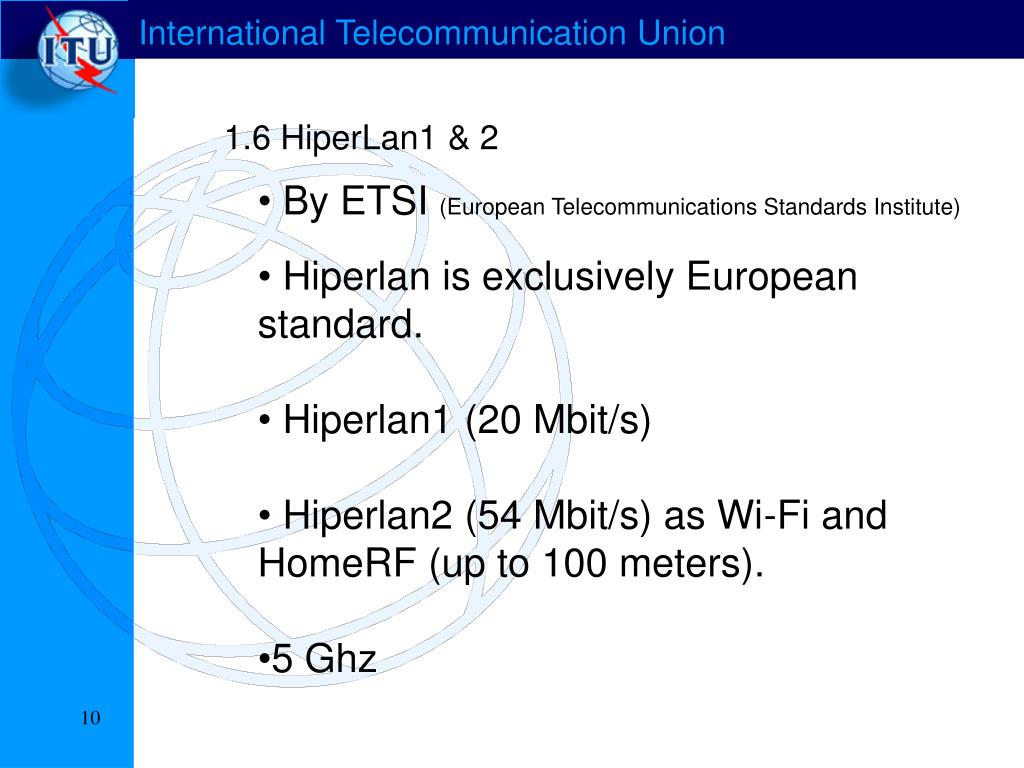 ITU

International Telecommunication Union

1.6 HiperLan1 & 2

• By ETSI (European Telecommunications Standards Institute)

• Hiperlan is exclusively European standard.

• Hiperlan1 (20 Mbit/s)

• Hiperlan2 (54 Mbit/s) as Wi-Fi and HomeRF (up to 100 meters).

•5 Ghz

10